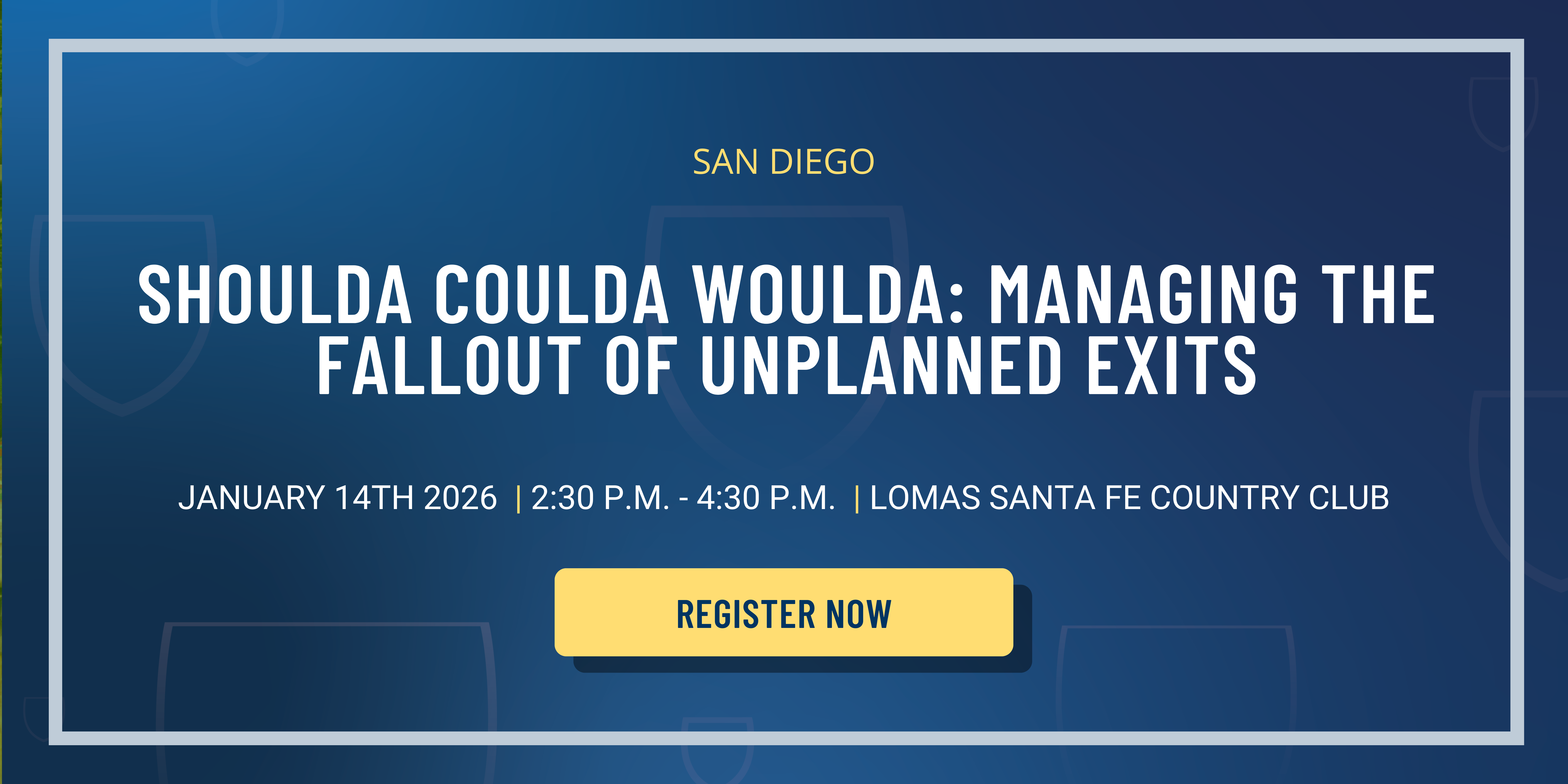 SAN DIEGO

SHOULDA COULDA WOULDA: MANAGING THE FALLOUT OF UNPLANNED EXITS

JANUARY 14TH 2026 | 2:30 P.M. - 4:30 P.M. | LOMAS SANTA FE COUNTRY CLUB

REGISTER NOW